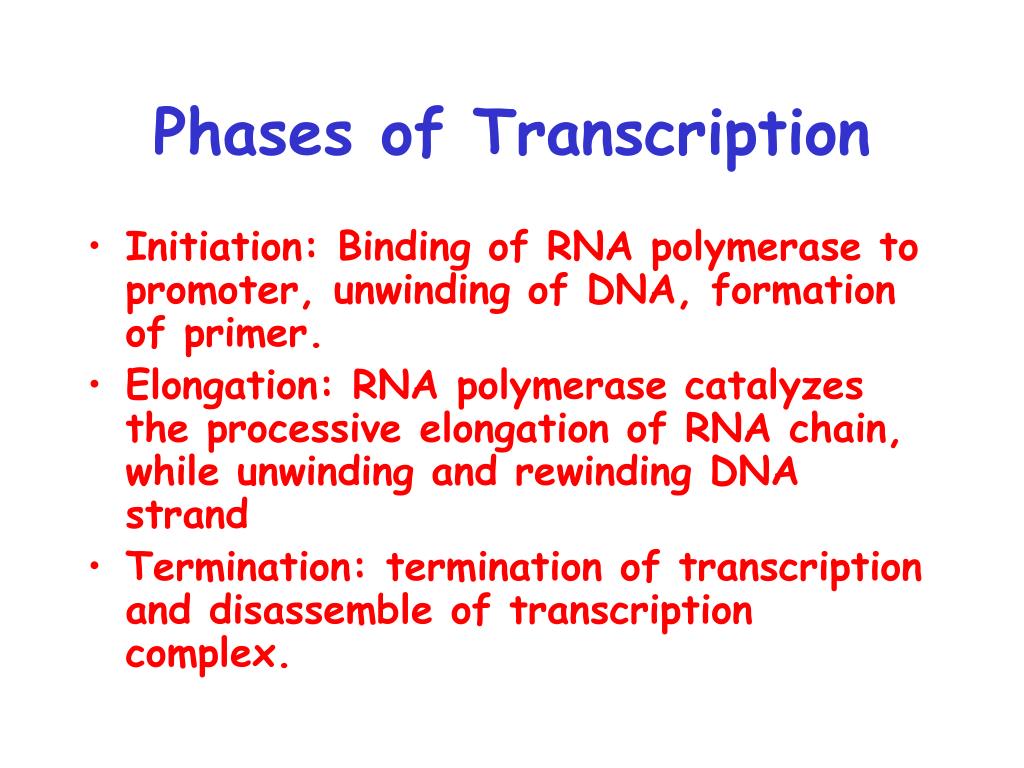 Phases of Transcription

• Initiation: Binding of RNA polymerase to promoter, unwinding of DNA, formation of primer.
• Elongation: RNA polymerase catalyzes the processive elongation of RNA chain, while unwinding and rewinding DNA strand
• Termination: termination of transcription and disassemble of transcription complex.